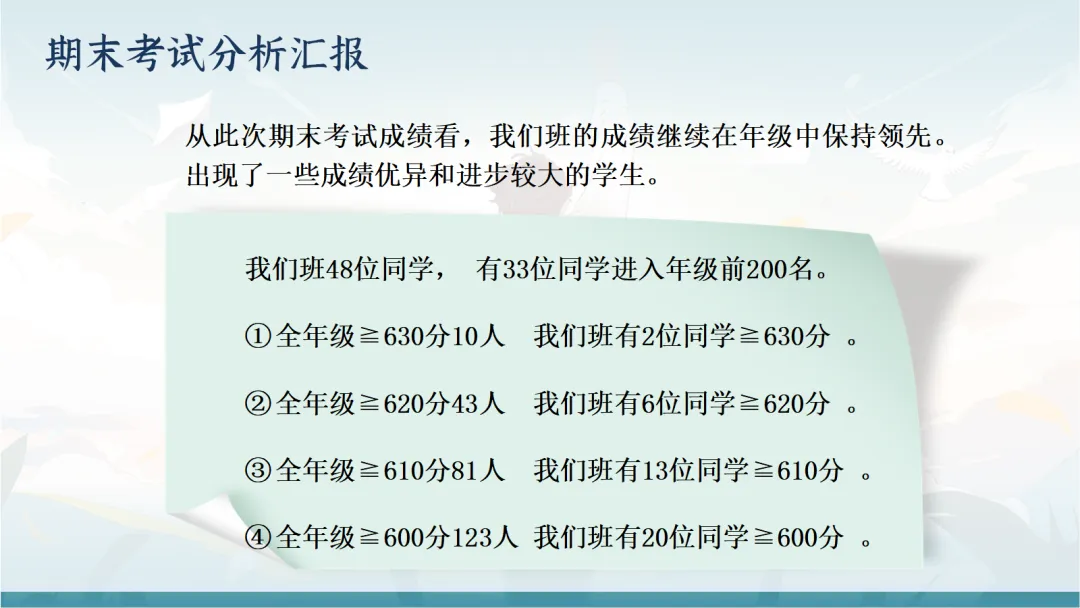 期末考试分析汇报

从此次期末考试成绩看，我们班的成绩继续在年级中保持领先。出现了一些成绩优异和进步较大的学生。

我们班48位同学， 有33位同学进入年级前200名。

①全年级≧630分10人 我们班有2位同学≧630分 。

②全年级≧620分43人 我们班有6位同学≧620分 。

③全年级≧610分81人 我们班有13位同学≧610分 。

④全年级≧600分123人 我们班有20位同学≧600分 。